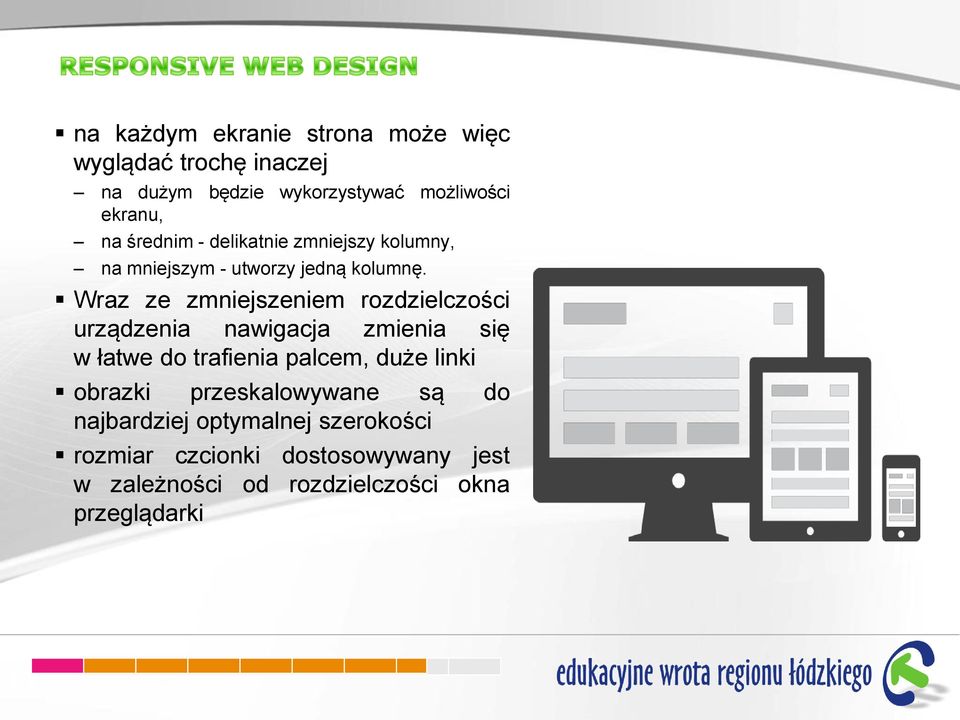 RESPONSIVE WEB DESIGN

▪ na każdym ekranie strona może więc wyglądać trochę inaczej
– na dużym będzie wykorzystywać możliwości ekranu,
– na średnim - delikatnie zmniejszy kolumny,
– na mniejszym - utworzy jedną kolumnę.
▪ Wraz ze zmniejszeniem rozdzielczości urządzenia nawigacja zmienia się w łatwe do trafienia palcem, duże linki
▪ obrazki przeskalowywane są do najbardziej optymalnej szerokości
▪ rozmiar czcionki dostosowywany jest w zależności od rozdzielczości okna przeglądarki

edukacyjne wrota regionu łódzkiego